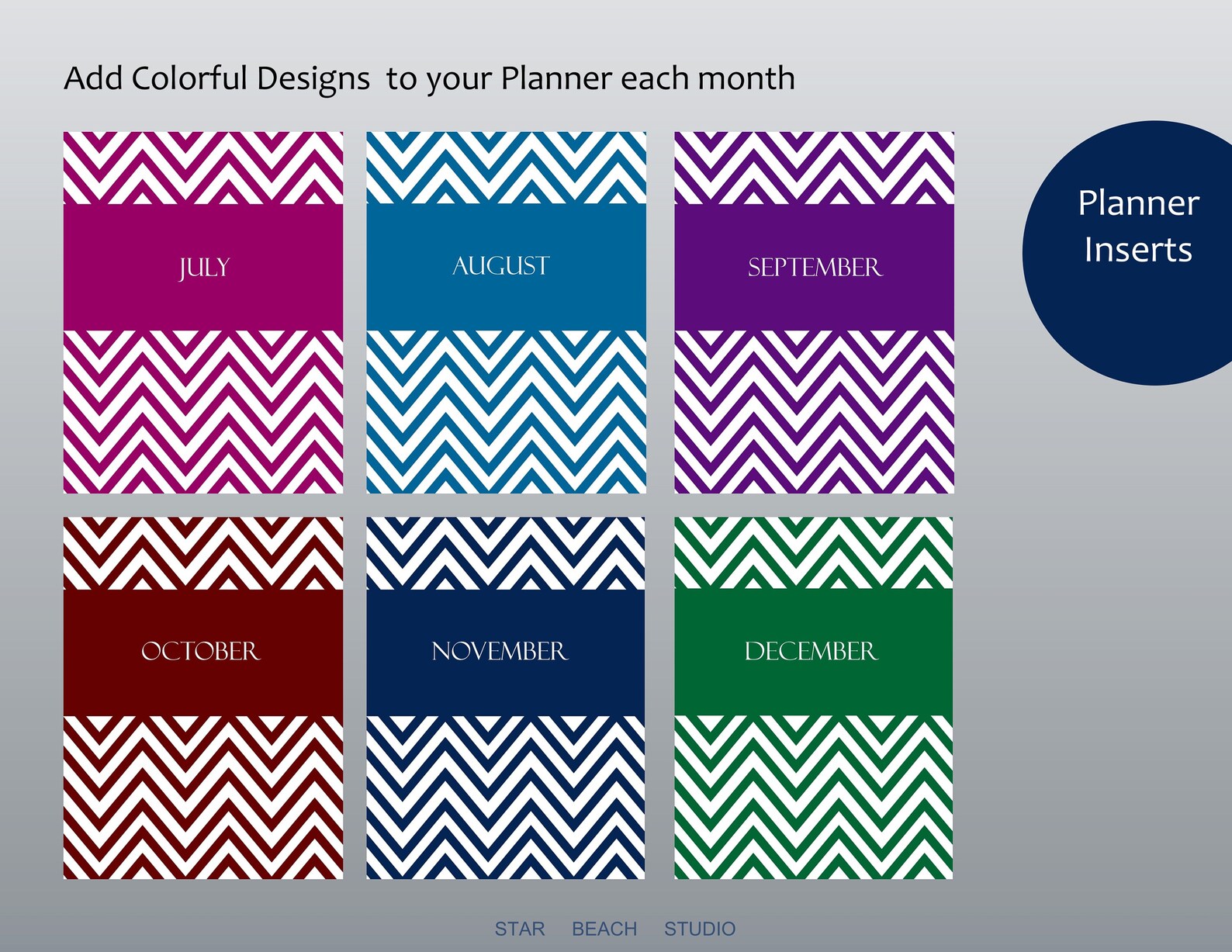 Add Colorful Designs to your Planner each month

Planner Inserts

JULY

AUGUST

SEPTEMBER

OCTOBER

NOVEMBER

DECEMBER

STAR BEACH STUDIO